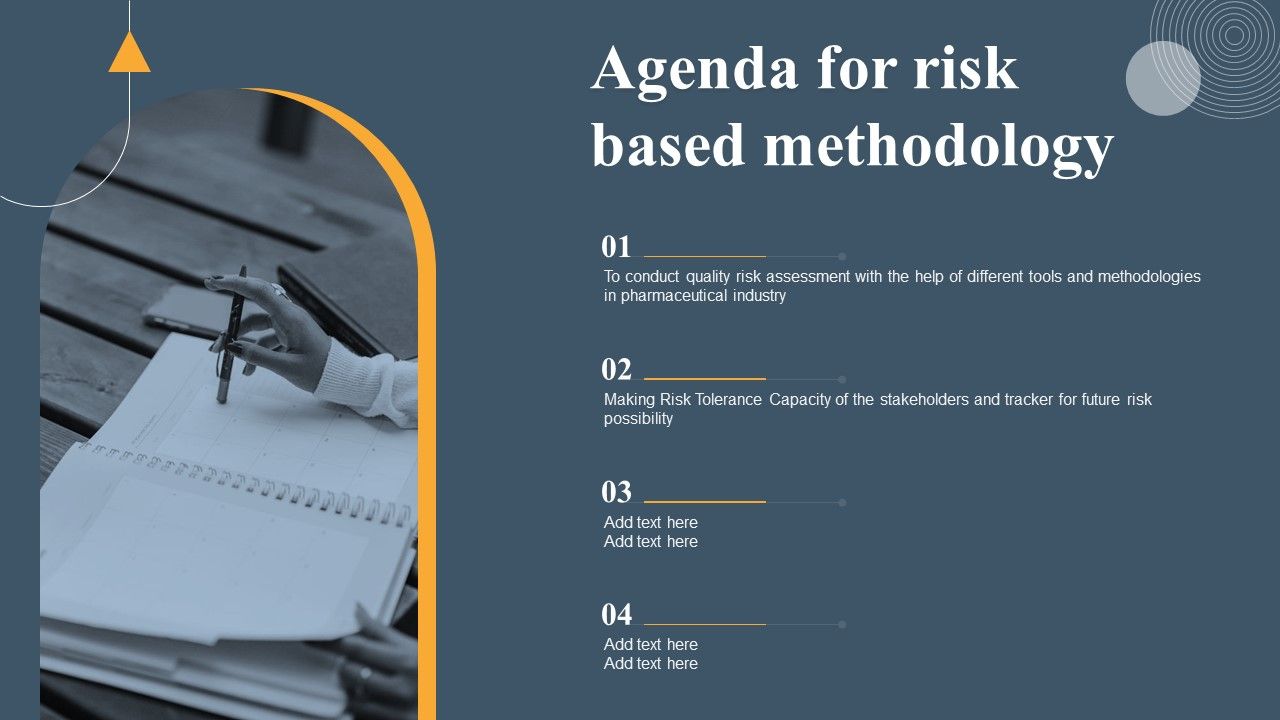 Agenda for risk based methodology

01
To conduct quality risk assessment with the help of different tools and methodologies in pharmaceutical industry

02
Making Risk Tolerance Capacity of the stakeholders and tracker for future risk possibility

03
Add text here
Add text here

04
Add text here
Add text here